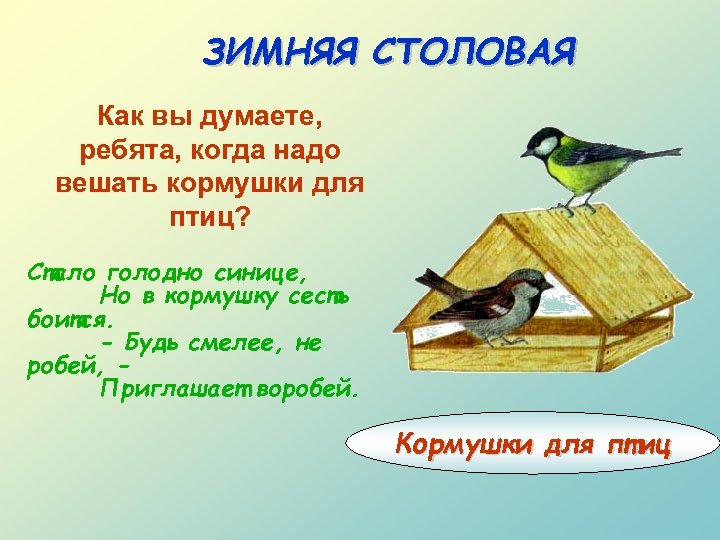 ЗИМНЯЯ СТОЛОВАЯ

Как вы думаете, ребята, когда надо вешать кормушки для птиц?

Стало голодно синице,
Но в кормушку сесть боится.
- Будь смелее, не робей, -
Приглашает воробей.

Кормушки для птиц